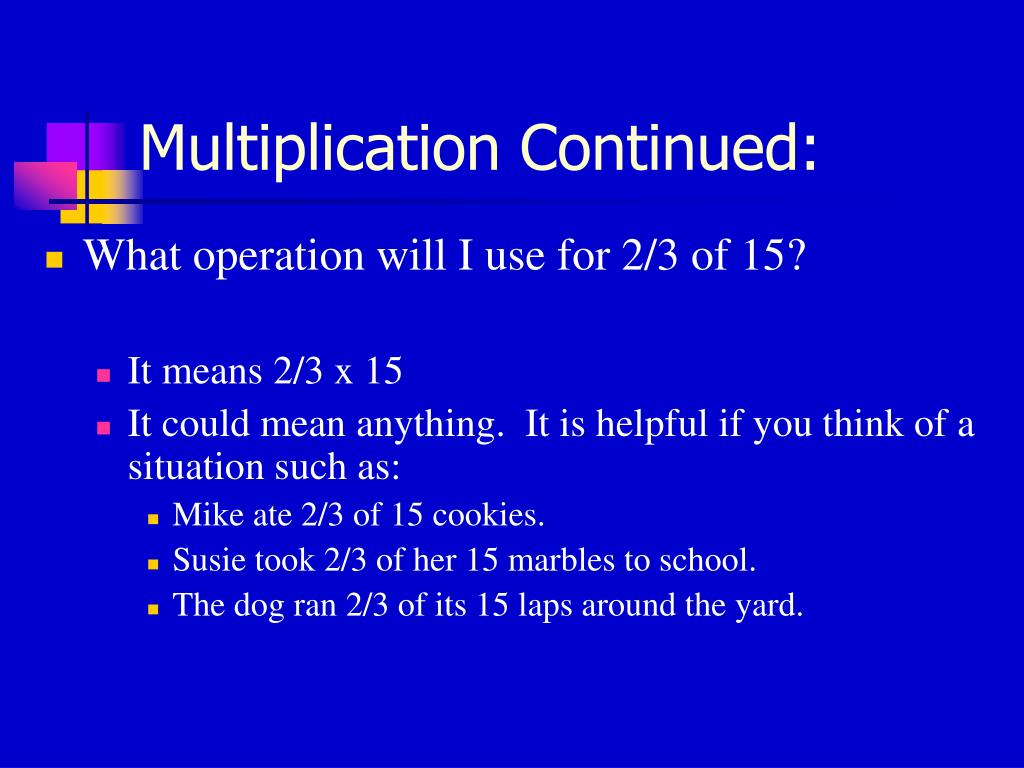 Multiplication Continued:

What operation will I use for 2/3 of 15?

It means 2/3 x 15

It could mean anything. It is helpful if you think of a situation such as:

Mike ate 2/3 of 15 cookies.

Susie took 2/3 of her 15 marbles to school.

The dog ran 2/3 of its 15 laps around the yard.